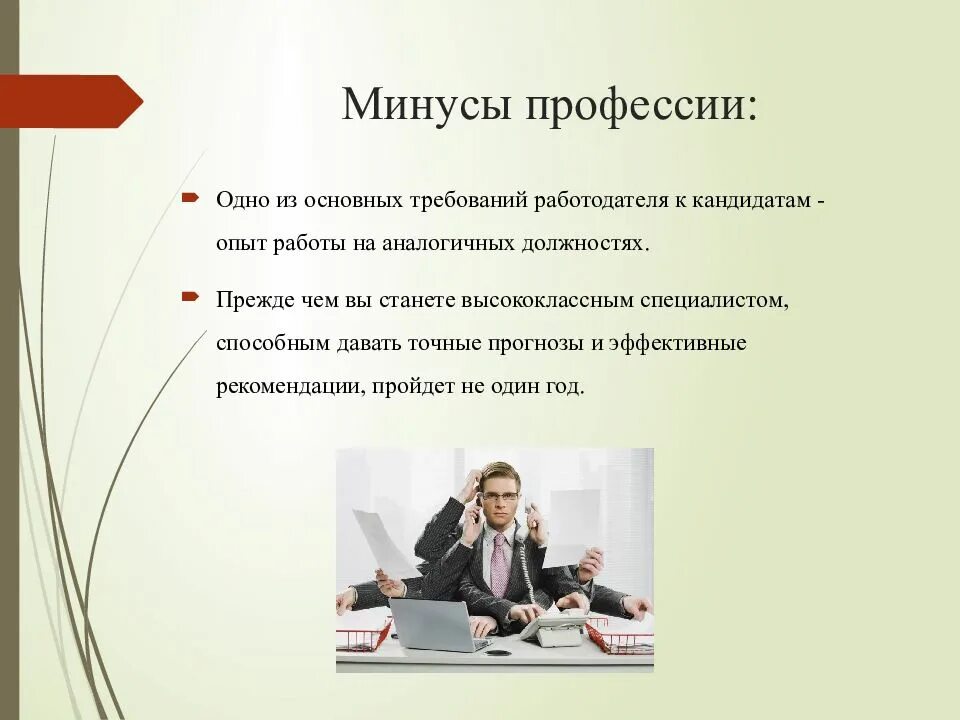 Минусы профессии:

Одно из основных требований работодателя к кандидатам - опыт работы на аналогичных должностях.

Прежде чем вы станете высококлассным специалистом, способным давать точные прогнозы и эффективные рекомендации, пройдет не один год.